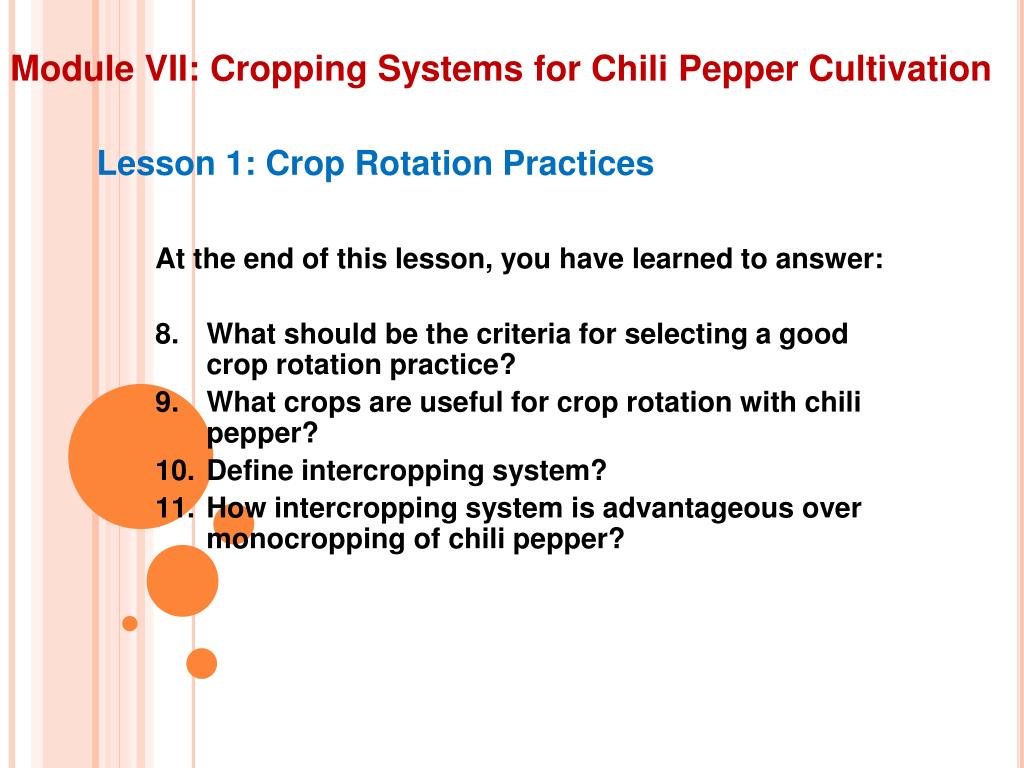 Module VII: Cropping Systems for Chili Pepper Cultivation

Lesson 1: Crop Rotation Practices

At the end of this lesson, you have learned to answer:

8. What should be the criteria for selecting a good crop rotation practice?
9. What crops are useful for crop rotation with chili pepper?
10. Define intercropping system?
11. How intercropping system is advantageous over monocropping of chili pepper?